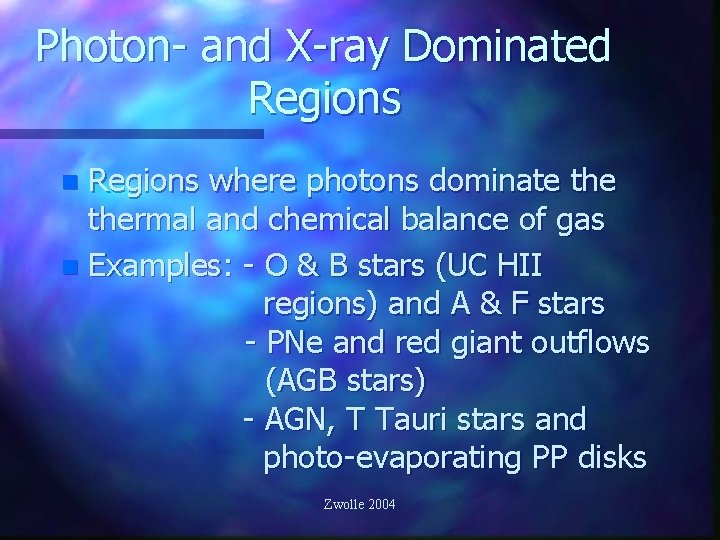 Photon- and X-ray Dominated Regions

Regions where photons dominate the thermal and chemical balance of gas

Examples: - O & B stars (UC HII regions) and A & F stars
- PNe and red giant outflows (AGB stars)
- AGN, T Tauri stars and photo-evaporating PP disks

Zwolle 2004